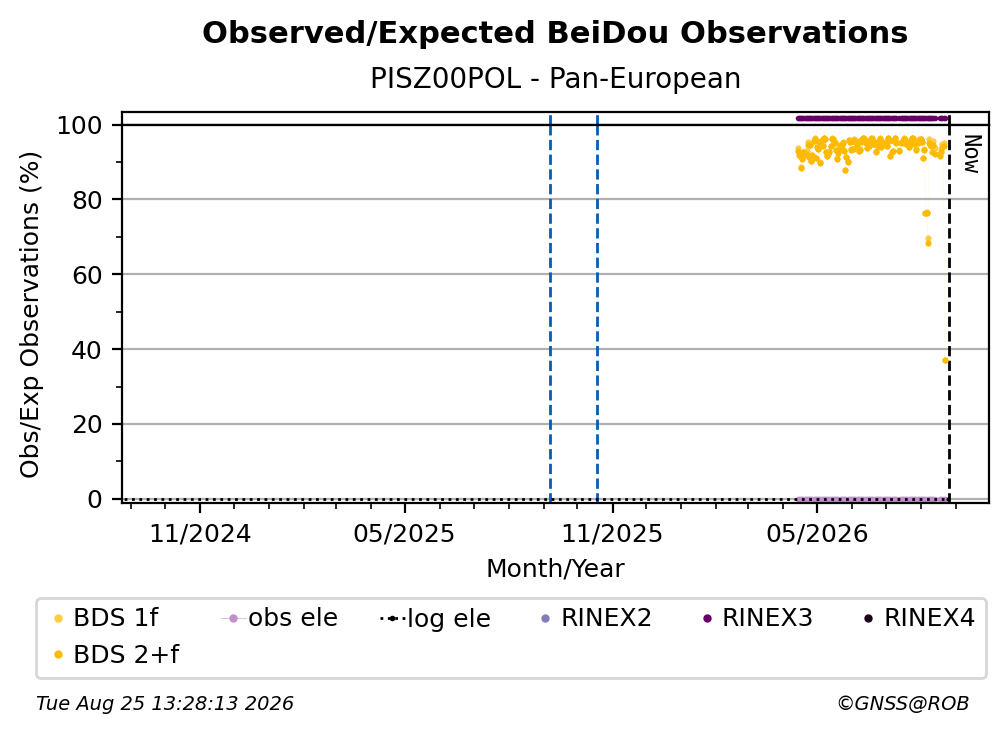 Observed/Expected BeiDou Observations
PISZ00POL - Pan-European

Obs/Exp Observations (%)

100
80
60
40
20
0

Now

11/2024
05/2025
11/2025
05/2026

Month/Year

BDS 1f
obs ele
log ele
RINEX2
RINEX3
RINEX4
BDS 2+f

Tue Aug 25 13:28:13 2026
©GNSS@ROB